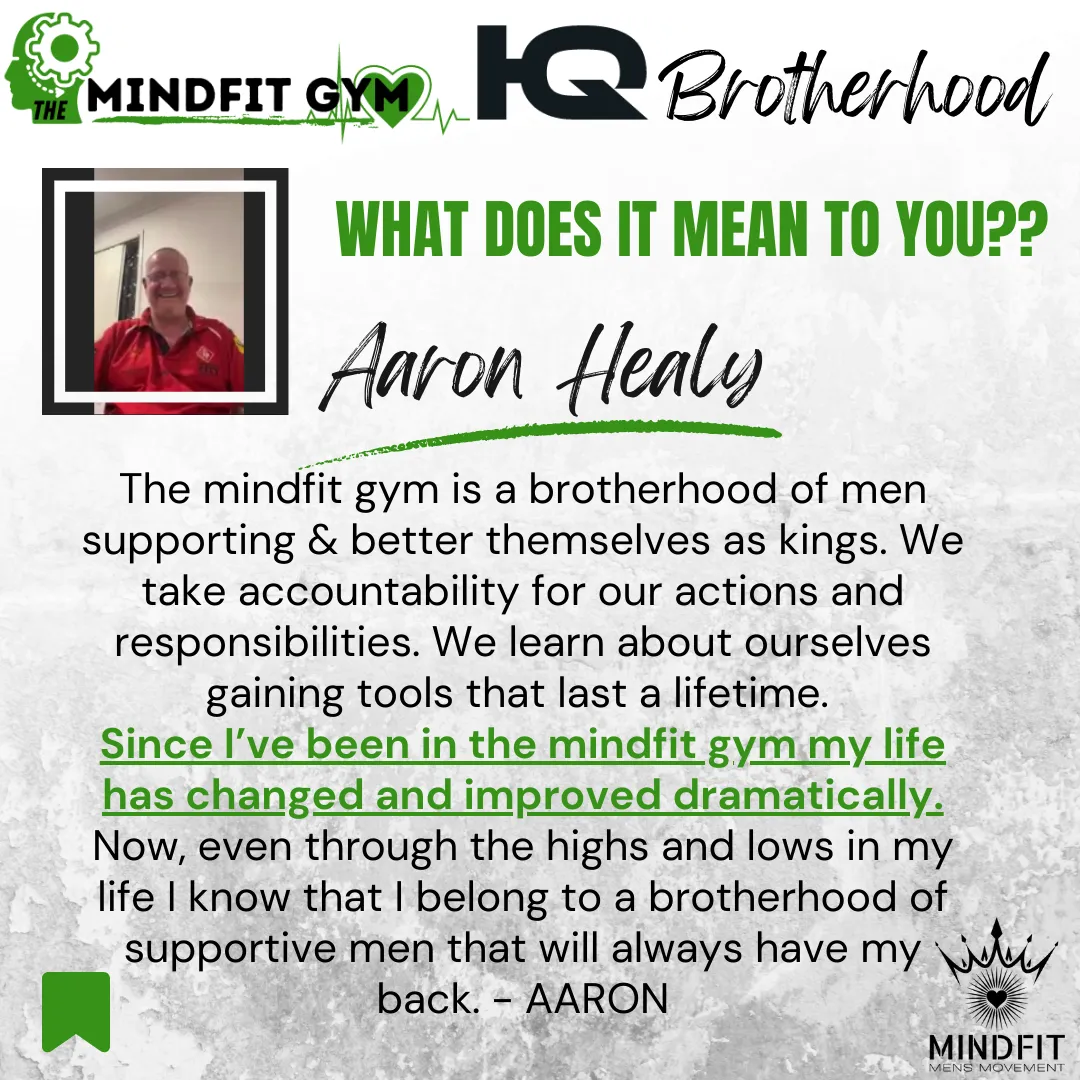 THE MINDFIT GYM HQ Brotherhood

WHAT DOES IT MEAN TO YOU??

Aaron Healy

The mindfit gym is a brotherhood of men supporting & better themselves as kings. We take accountability for our actions and responsibilities. We learn about ourselves gaining tools that last a lifetime.
Since I've been in the mindfit gym my life has changed and improved dramatically.
Now, even through the highs and lows in my life I know that I belong to a brotherhood of supportive men that will always have my back. - AARON

MINDFIT
MENS MOVEMENT